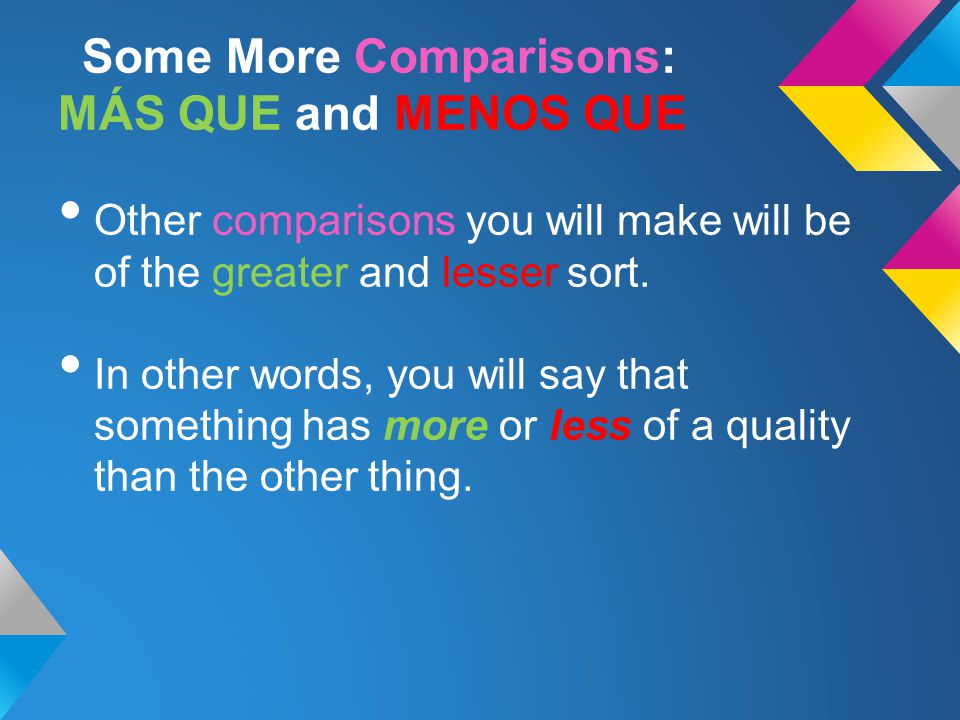 Some More Comparisons:
MÁS QUE and MENOS QUE

• Other comparisons you will make will be of the greater and lesser sort.

• In other words, you will say that something has more or less of a quality than the other thing.